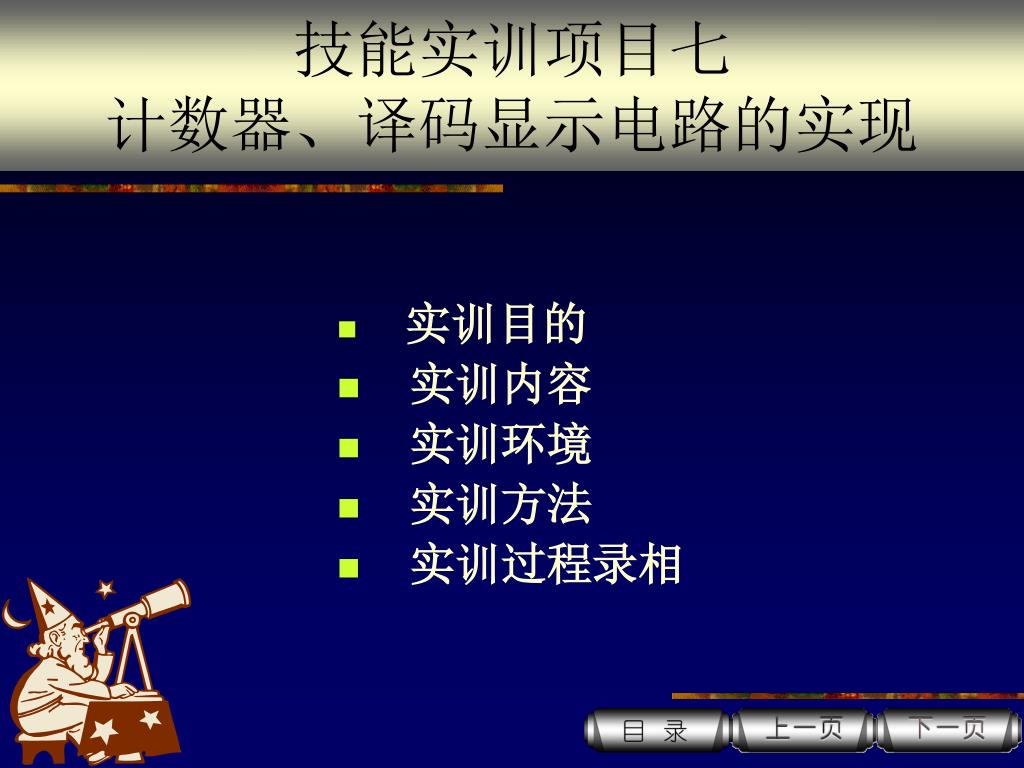 技能实训项目七
计数器、译码显示电路的实现

- 实训目的
- 实训内容
- 实训环境
- 实训方法
- 实训过程录相

目 录
上一页
下一页